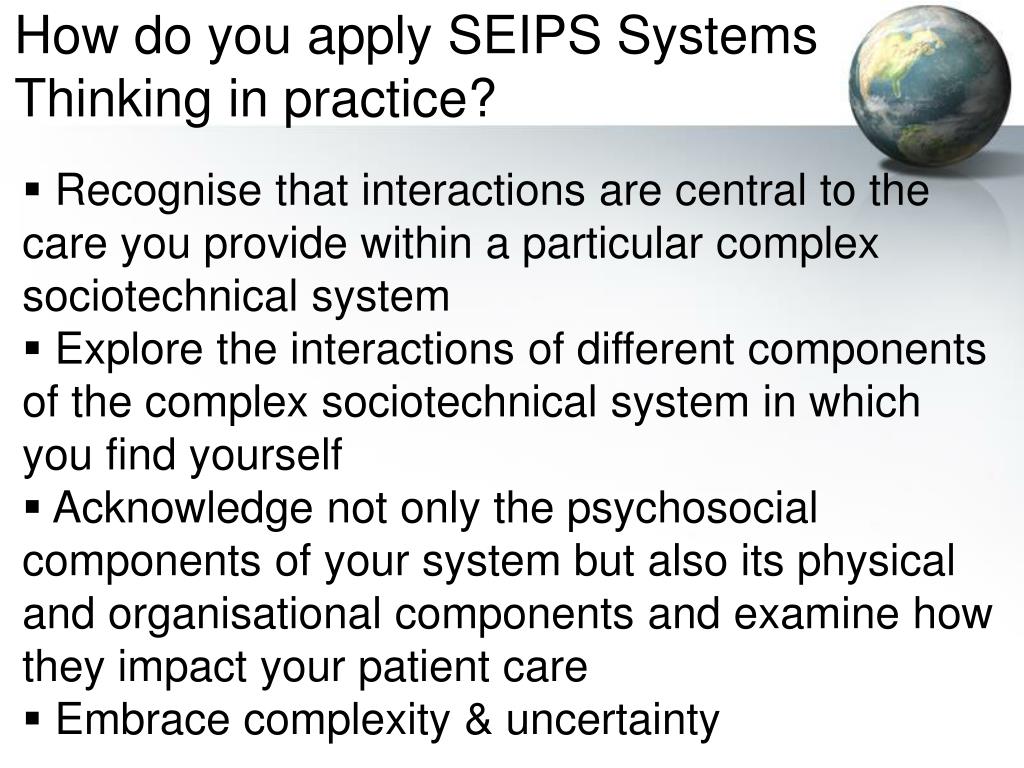 How do you apply SEIPS Systems Thinking in practice?

▪ Recognise that interactions are central to the care you provide within a particular complex sociotechnical system
▪ Explore the interactions of different components of the complex sociotechnical system in which you find yourself
▪ Acknowledge not only the psychosocial components of your system but also its physical and organisational components and examine how they impact your patient care
▪ Embrace complexity & uncertainty